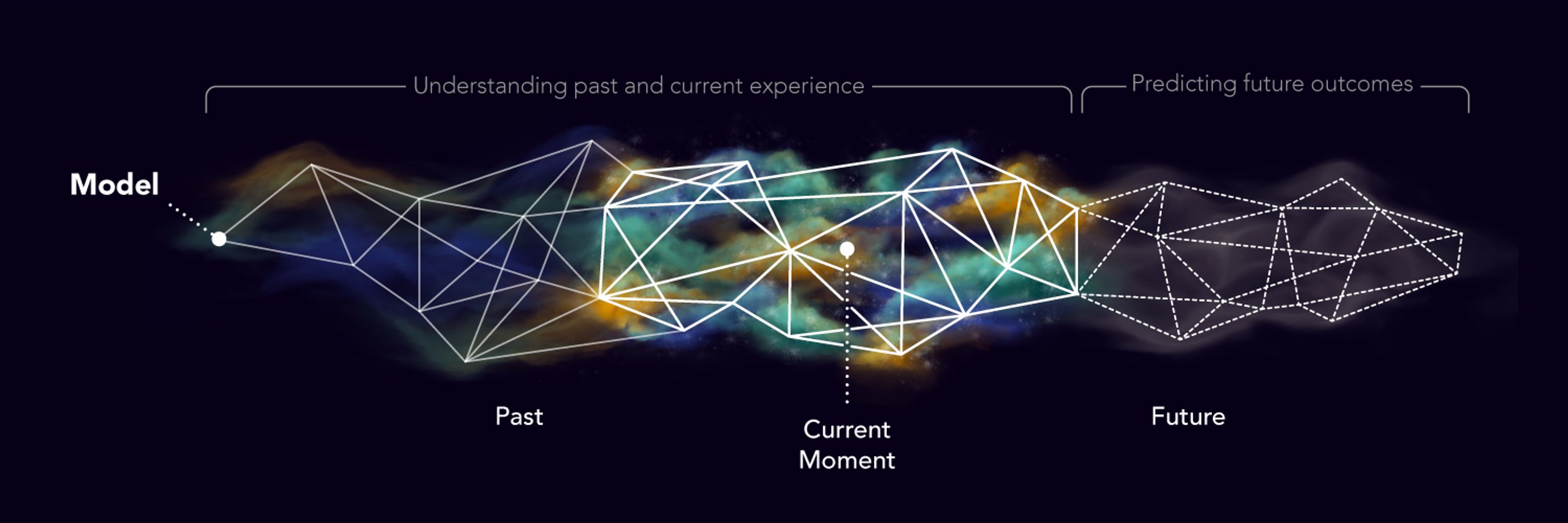 Understanding past and current experience

Predicting future outcomes

Model

Past

Current Moment

Future